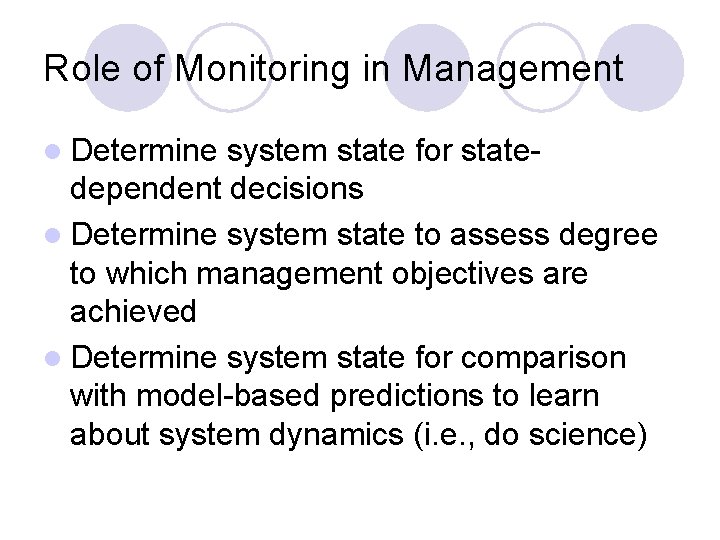 Role of Monitoring in Management

• Determine system state for state-dependent decisions
• Determine system state to assess degree to which management objectives are achieved
• Determine system state for comparison with model-based predictions to learn about system dynamics (i.e., do science)